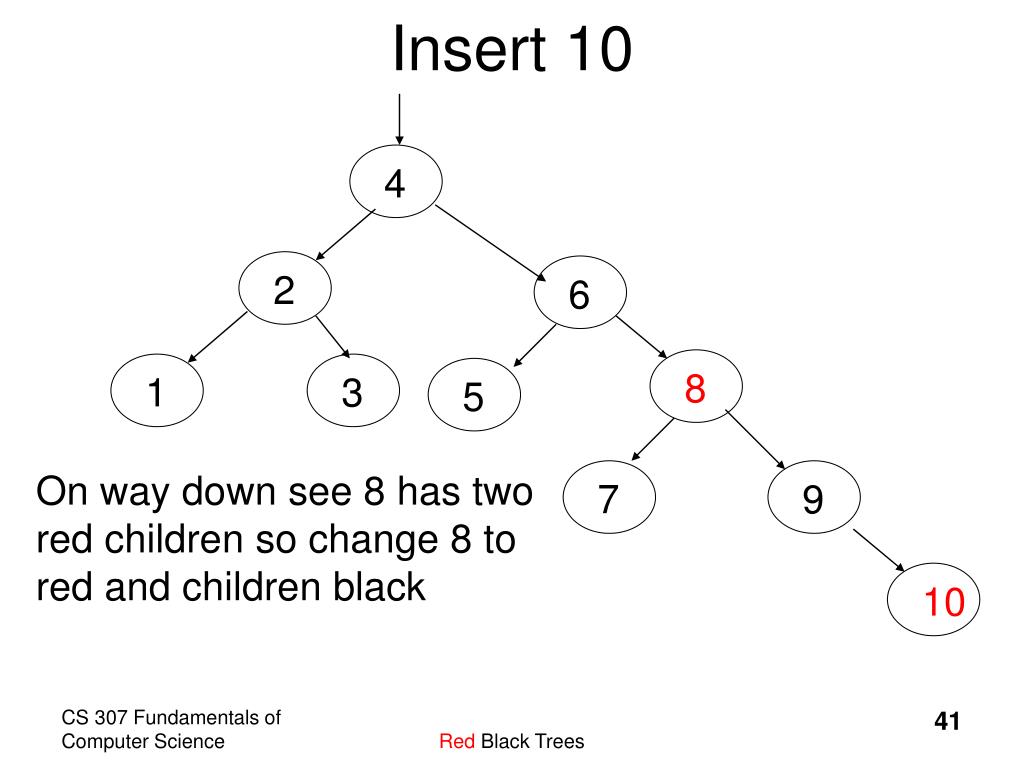 Insert 10

4

2

6

1

3

5

8

7

9

10

On way down see 8 has two red children so change 8 to red and children black

CS 307 Fundamentals of Computer Science

Red Black Trees

41